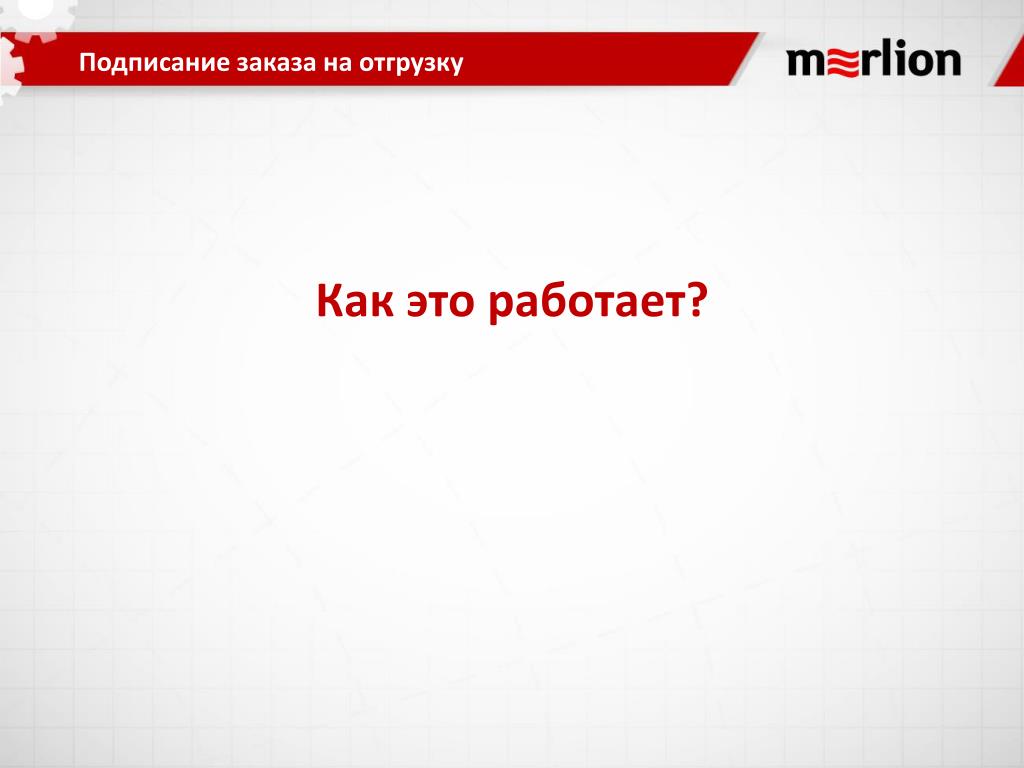 Подписание заказа на отгрузку

merlion

Как это работает?